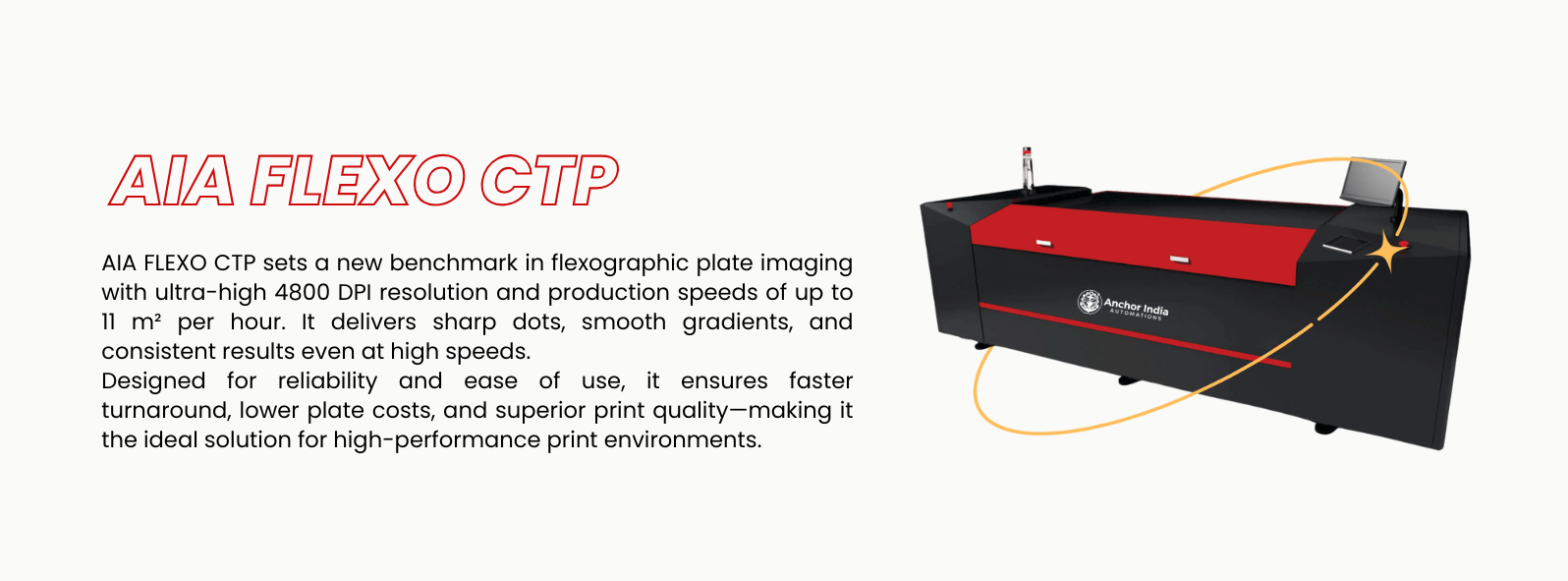 AIA FLEXO CTP

AIA FLEXO CTP sets a new benchmark in flexographic plate imaging with ultra-high 4800 DPI resolution and production speeds of up to 11 m² per hour. It delivers sharp dots, smooth gradients, and consistent results even at high speeds.
Designed for reliability and ease of use, it ensures faster turnaround, lower plate costs, and superior print quality—making it the ideal solution for high-performance print environments.

Anchor India
AUTOMATIONS